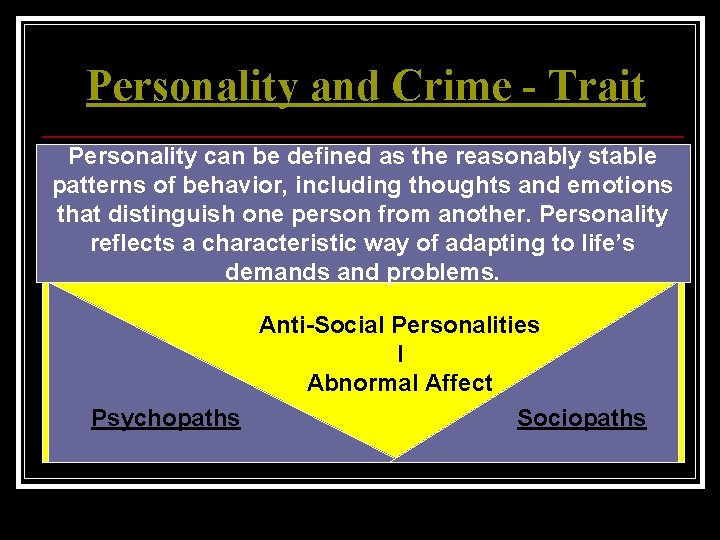 Personality and Crime - Trait

Personality can be defined as the reasonably stable patterns of behavior, including thoughts and emotions that distinguish one person from another. Personality reflects a characteristic way of adapting to life's demands and problems.

Anti-Social Personalities
I
Abnormal Affect

Psychopaths

Sociopaths